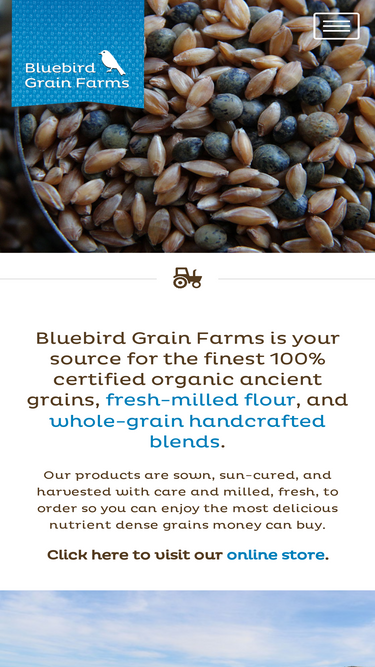 Bluebird Grain Farms

Bluebird Grain Farms is your source for the finest 100% certified organic ancient grains, fresh-milled flour, and whole-grain handcrafted blends.

Our products are sown, sun-cured, and harvested with care and milled, fresh, to order so you can enjoy the most delicious nutrient dense grains money can buy.

Click here to visit our online store.